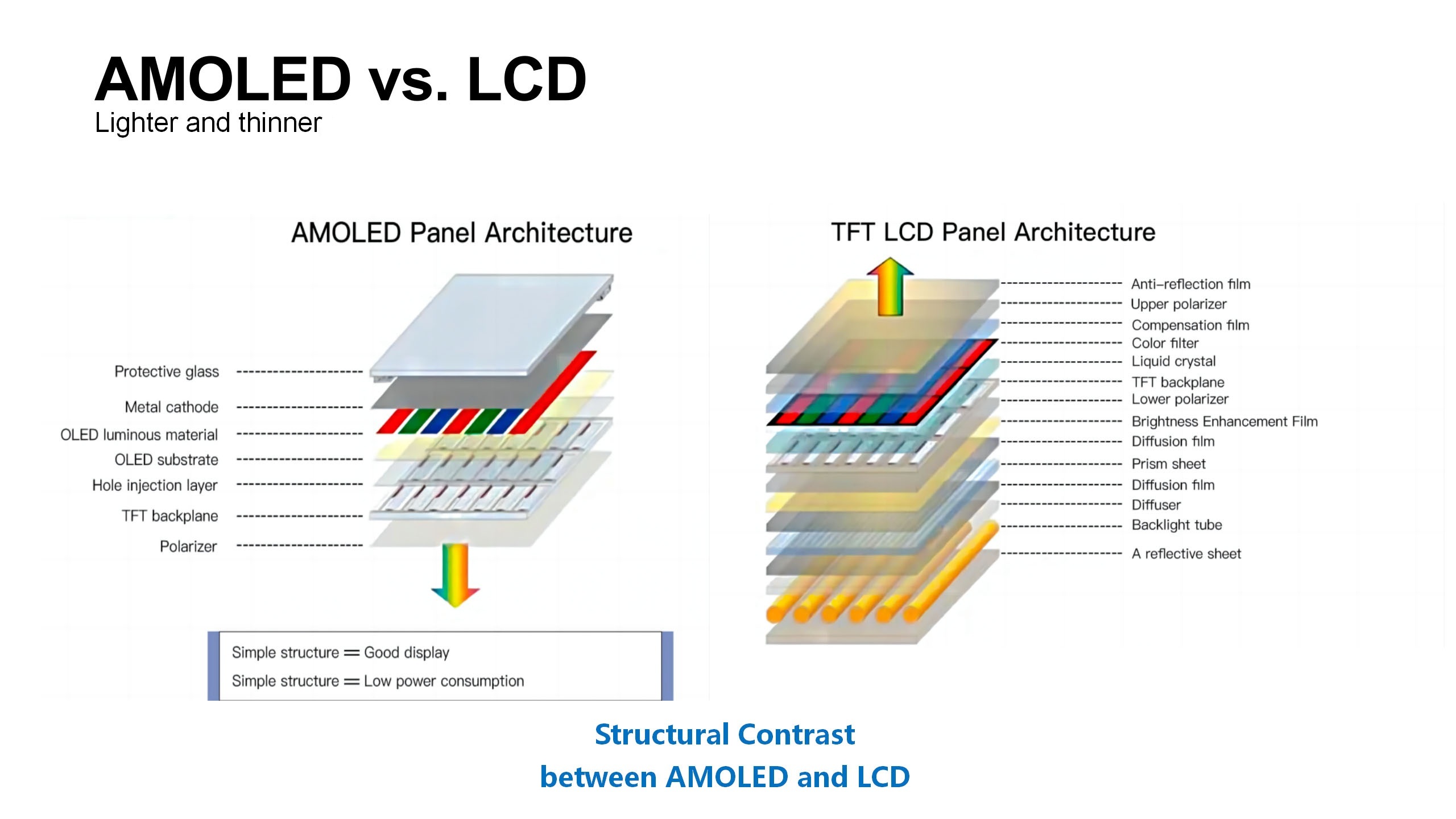 AMOLED vs. LCD
Lighter and thinner

AMOLED Panel Architecture

Protective glass
Metal cathode
OLED luminous material
OLED substrate
Hole injection layer
TFT backplane
Polarizer

Simple structure = Good display
Simple structure = Low power consumption

TFT LCD Panel Architecture

Anti-reflection film
Upper polarizer
Compensation film
Color filter
Liquid crystal
TFT backplane
Lower polarizer
Brightness Enhancement Film
Diffusion film
Prism sheet
Diffusion film
Diffuser
Backlight tube
A reflective sheet

Structural Contrast
between AMOLED and LCD